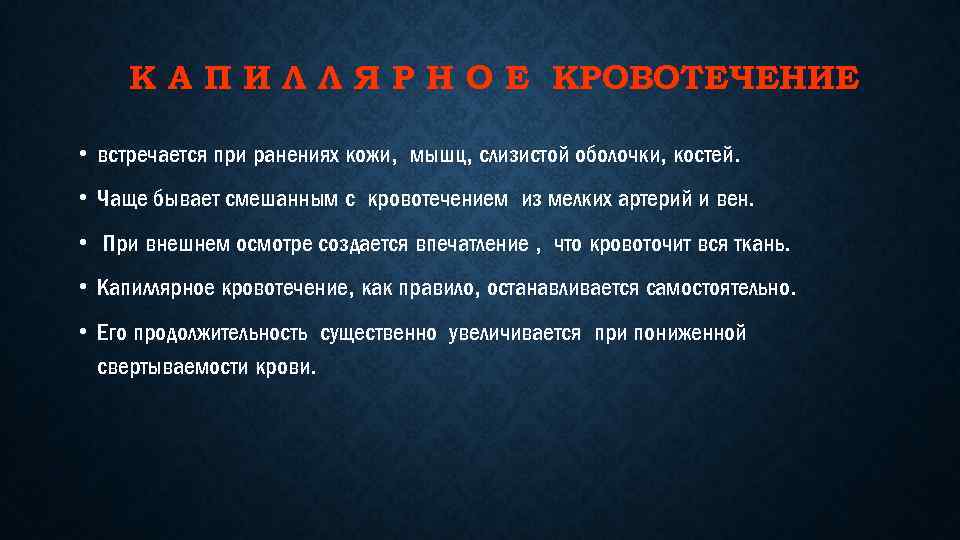 КАПИЛЛЯРНОЕ КРОВОТЕЧЕНИЕ

• встречается при ранениях кожи, мышц, слизистой оболочки, костей.

• Чаще бывает смешанным с кровотечением из мелких артерий и вен.

• При внешнем осмотре создается впечатление , что кровоточит вся ткань.

• Капиллярное кровотечение, как правило, останавливается самостоятельно.

• Его продолжительность существенно увеличивается при пониженной свертываемости крови.